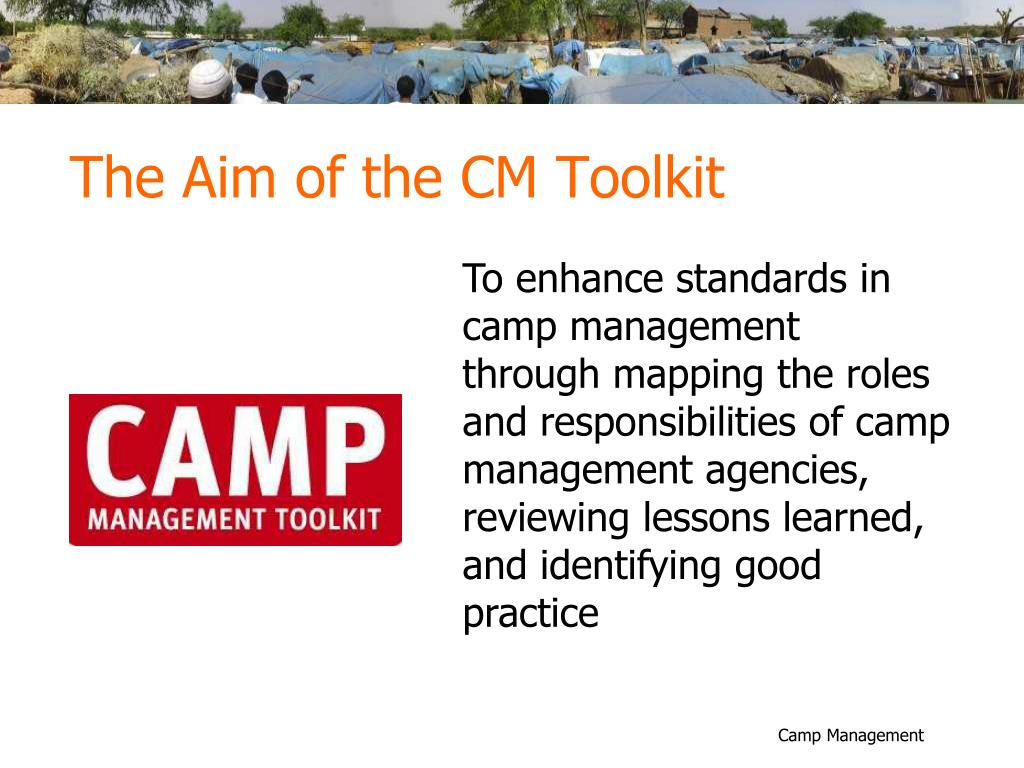 The Aim of the CM Toolkit

CAMP
MANAGEMENT TOOLKIT

To enhance standards in camp management through mapping the roles and responsibilities of camp management agencies, reviewing lessons learned, and identifying good practice

Camp Management